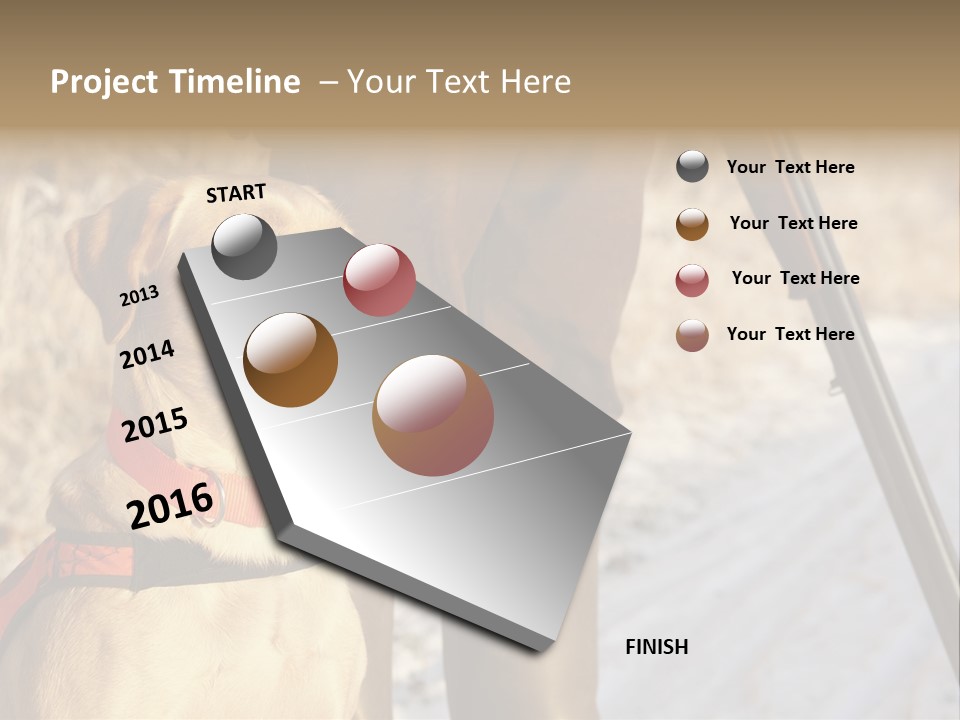 Project Timeline – Your Text Here

START

2013

2014

2015

2016

FINISH

Your Text Here

Your Text Here

Your Text Here

Your Text Here